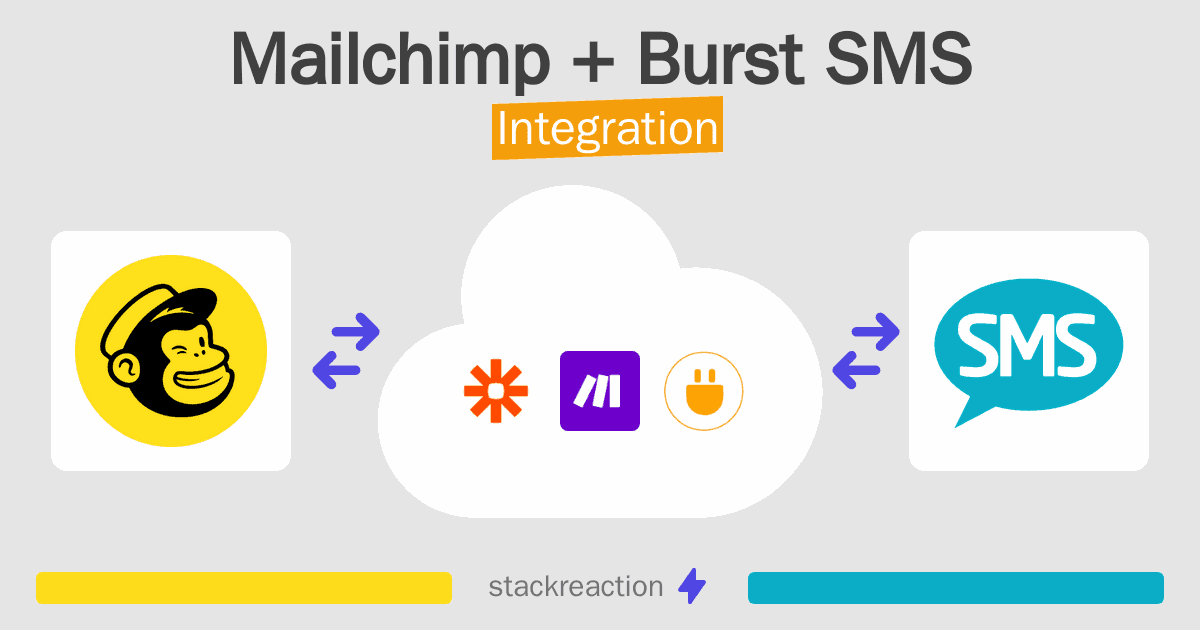 Mailchimp + Burst SMS

Integration

SMS

stackreaction